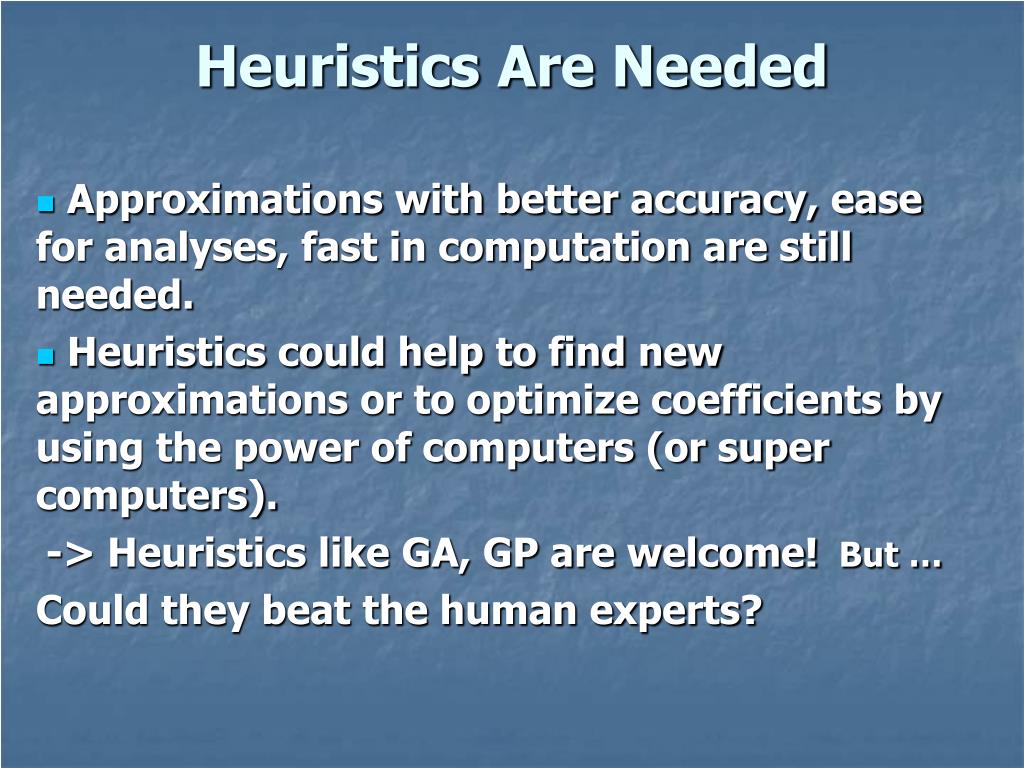 Heuristics Are Needed

Approximations with better accuracy, ease for analyses, fast in computation are still needed.

Heuristics could help to find new approximations or to optimize coefficients by using the power of computers (or super computers).

-> Heuristics like GA, GP are welcome! But …

Could they beat the human experts?